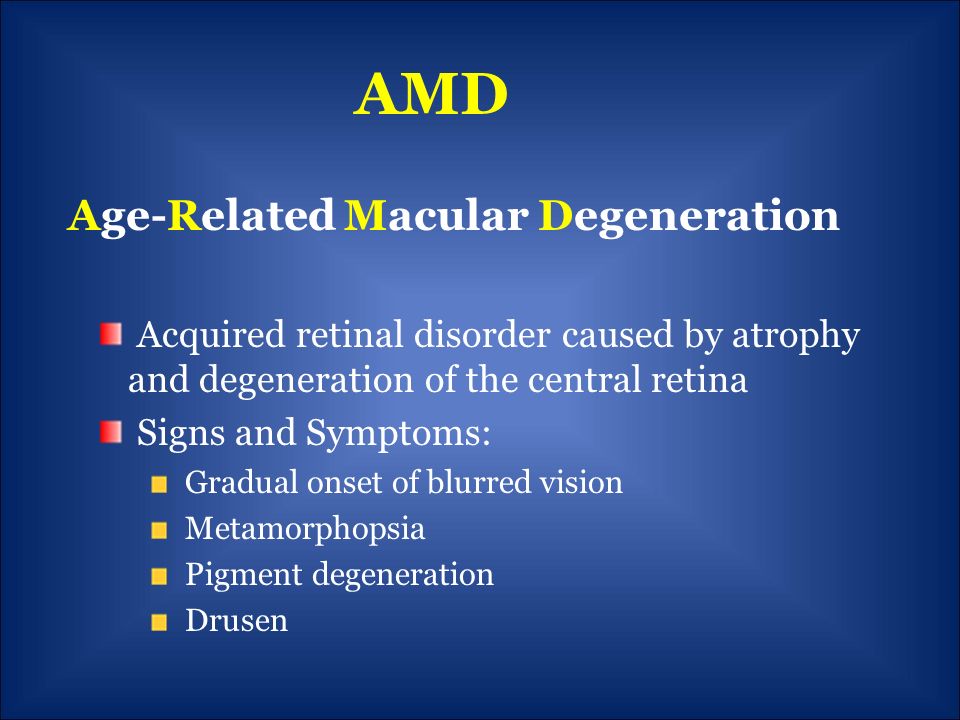 AMD

Age-Related Macular Degeneration

Acquired retinal disorder caused by atrophy and degeneration of the central retina

Signs and Symptoms:

Gradual onset of blurred vision

Metamorphopsia

Pigment degeneration

Drusen